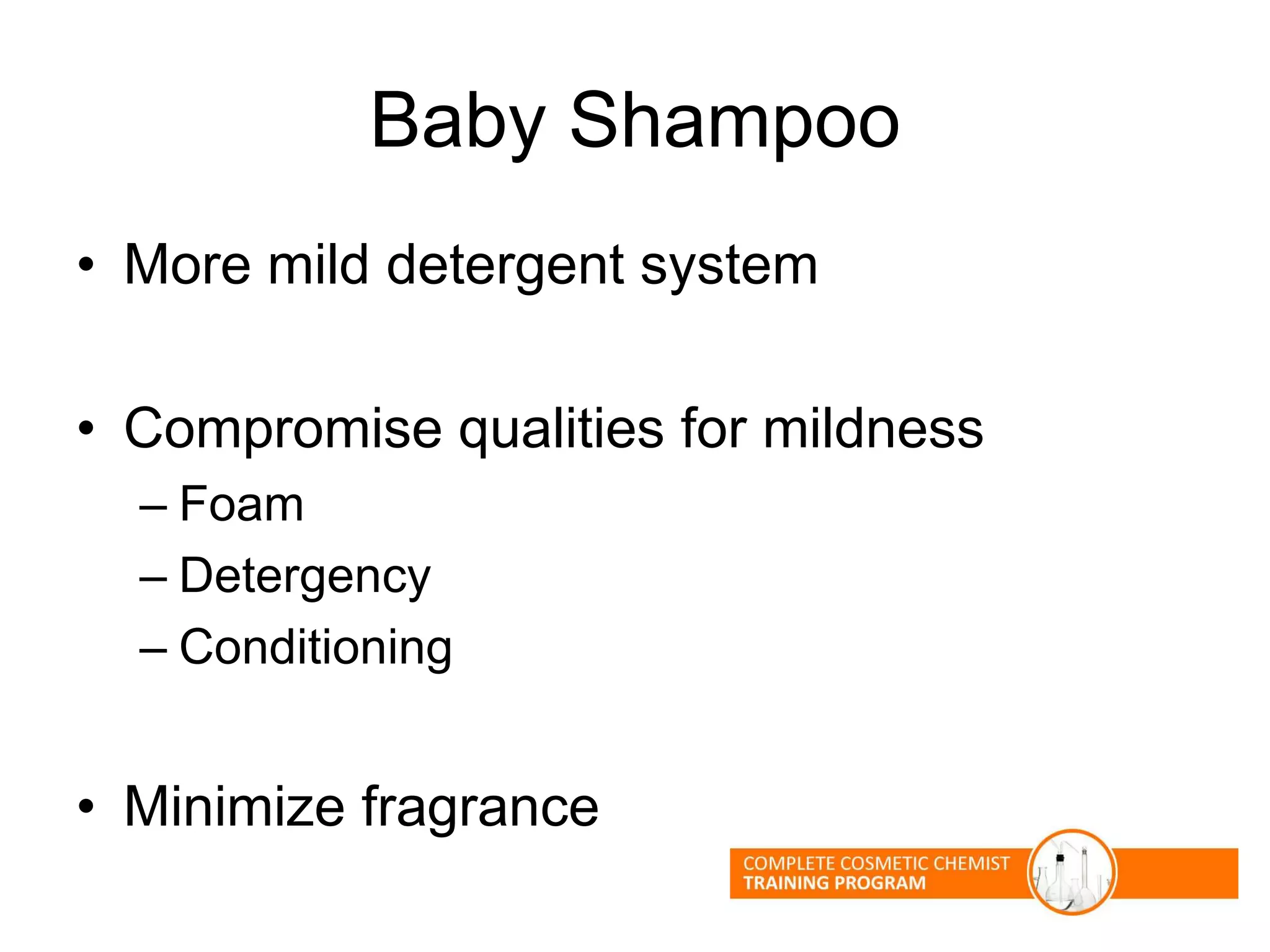 Baby Shampoo

• More mild detergent system

• Compromise qualities for mildness
– Foam
– Detergency
– Conditioning

• Minimize fragrance

COMPLETE COSMETIC CHEMIST
TRAINING PROGRAM